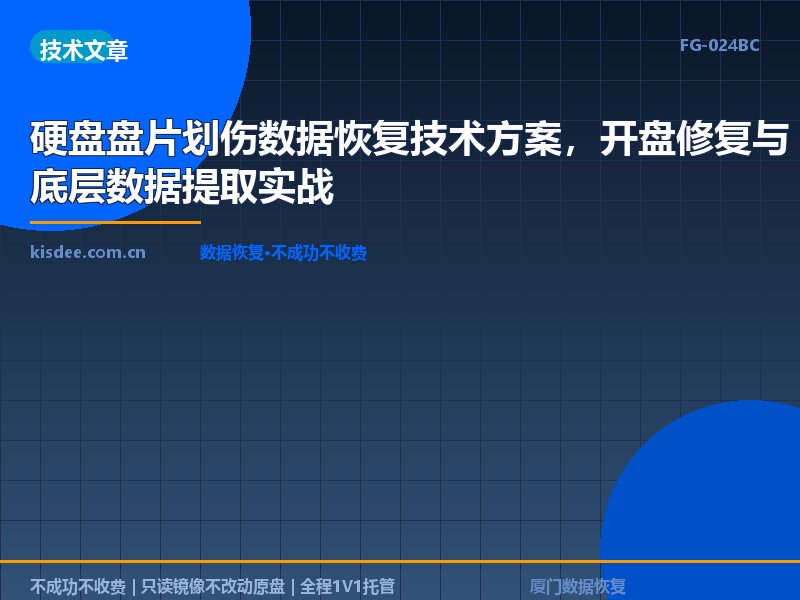 技术文章

FG-024BC

硬盘盘片划伤数据恢复技术方案，开盘修复与底层数据提取实战

kisdee.com.cn

数据恢复•不成功不收费

不成功不收费 | 只读镜像不改动原盘 | 全程1V1托管

厦门数据恢复